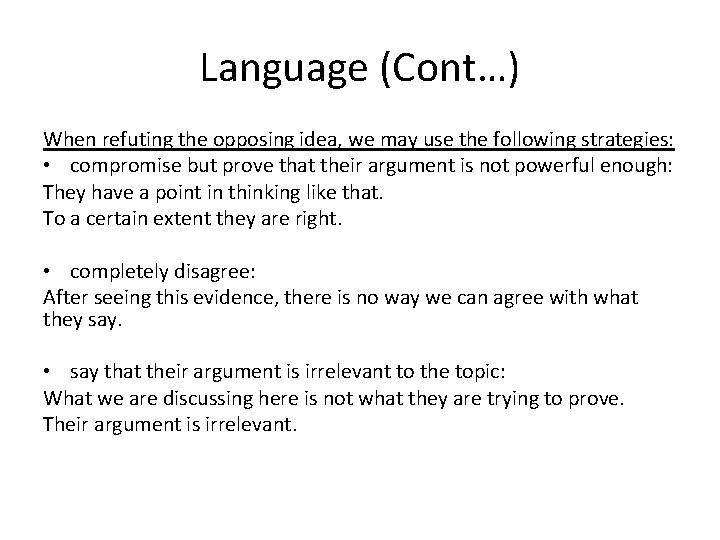 Language (Cont…)

When refuting the opposing idea, we may use the following strategies:
• compromise but prove that their argument is not powerful enough:
They have a point in thinking like that.
To a certain extent they are right.

• completely disagree:
After seeing this evidence, there is no way we can agree with what they say.

• say that their argument is irrelevant to the topic:
What we are discussing here is not what they are trying to prove.
Their argument is irrelevant.